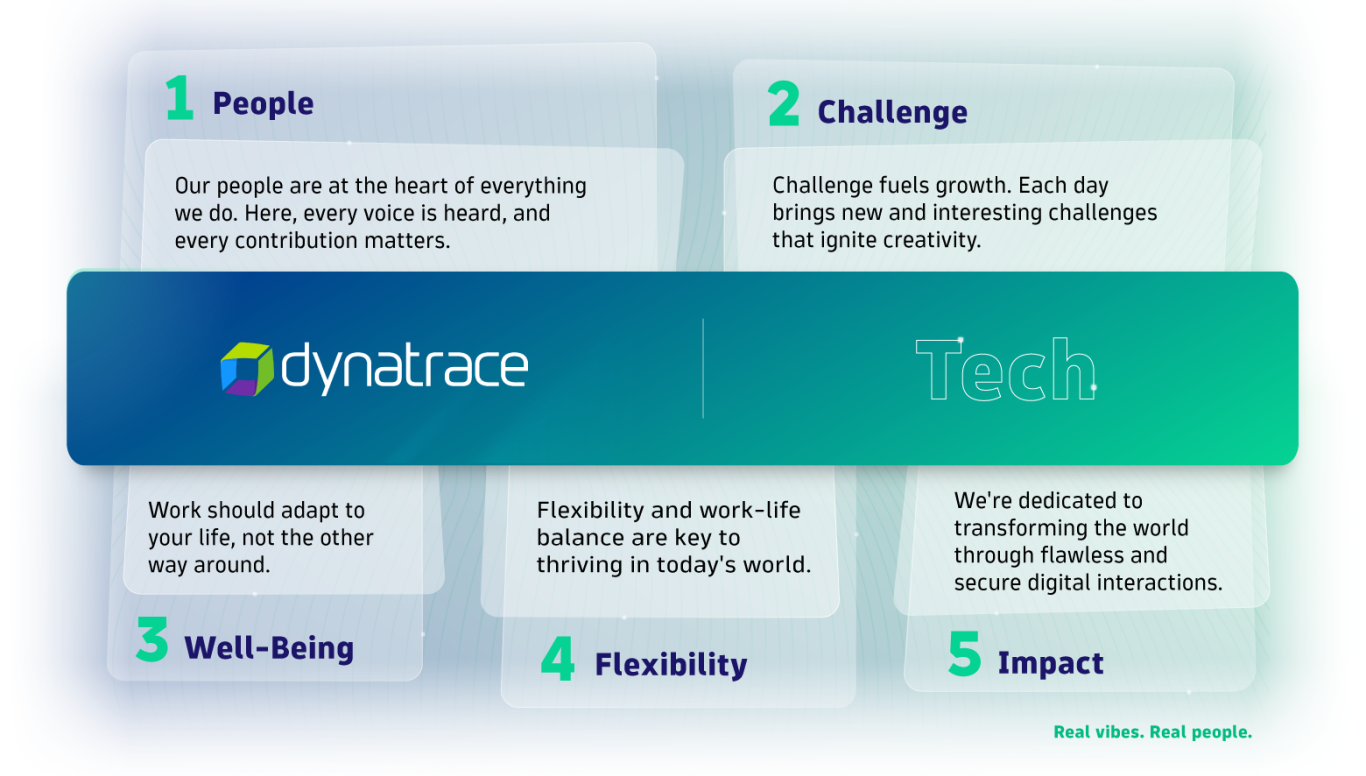 1 People

Our people are at the heart of everything we do. Here, every voice is heard, and every contribution matters.

2 Challenge

Challenge fuels growth. Each day brings new and interesting challenges that ignite creativity.

dynatrace

Tech

Work should adapt to your life, not the other way around.

3 Well-Being

Flexibility and work-life balance are key to thriving in today's world.

4 Flexibility

We're dedicated to transforming the world through flawless and secure digital interactions.

5 Impact

Real vibes. Real people.